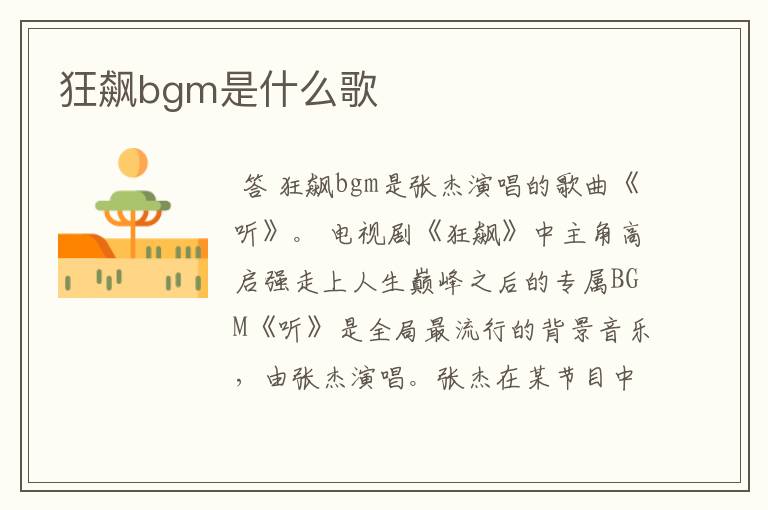 狂飙bgm是什么歌

答 狂飙bgm是张杰演唱的歌曲《听》。 电视剧《狂飙》中主角高启强走上人生巅峰之后的专属BGM《听》是全局最流行的背景音乐，由张杰演唱。张杰在某节目中